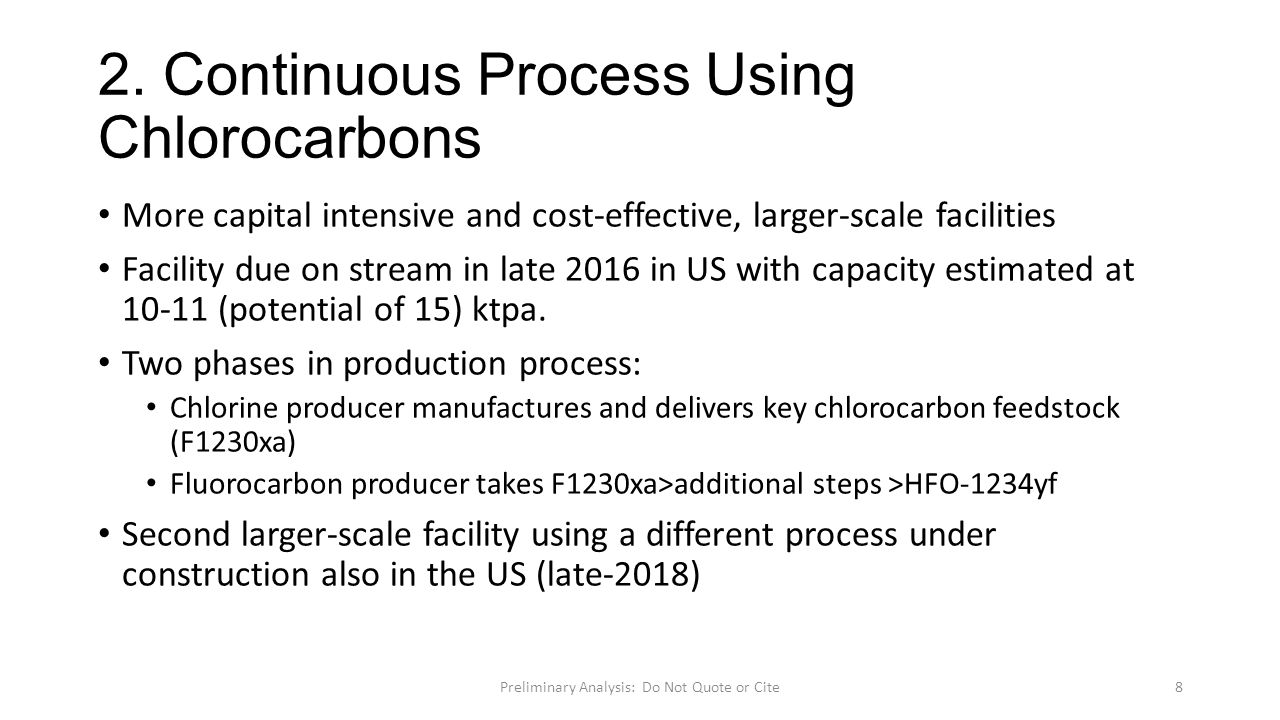 2. Continuous Process Using Chlorocarbons

• More capital intensive and cost-effective, larger-scale facilities

• Facility due on stream in late 2016 in US with capacity estimated at 10-11 (potential of 15) ktpa.

• Two phases in production process:

• Chlorine producer manufactures and delivers key chlorocarbon feedstock (F1230xa)

• Fluorocarbon producer takes F1230xa>additional steps >HFO-1234yf

• Second larger-scale facility using a different process under construction also in the US (late-2018)

Preliminary Analysis: Do Not Quote or Cite

8